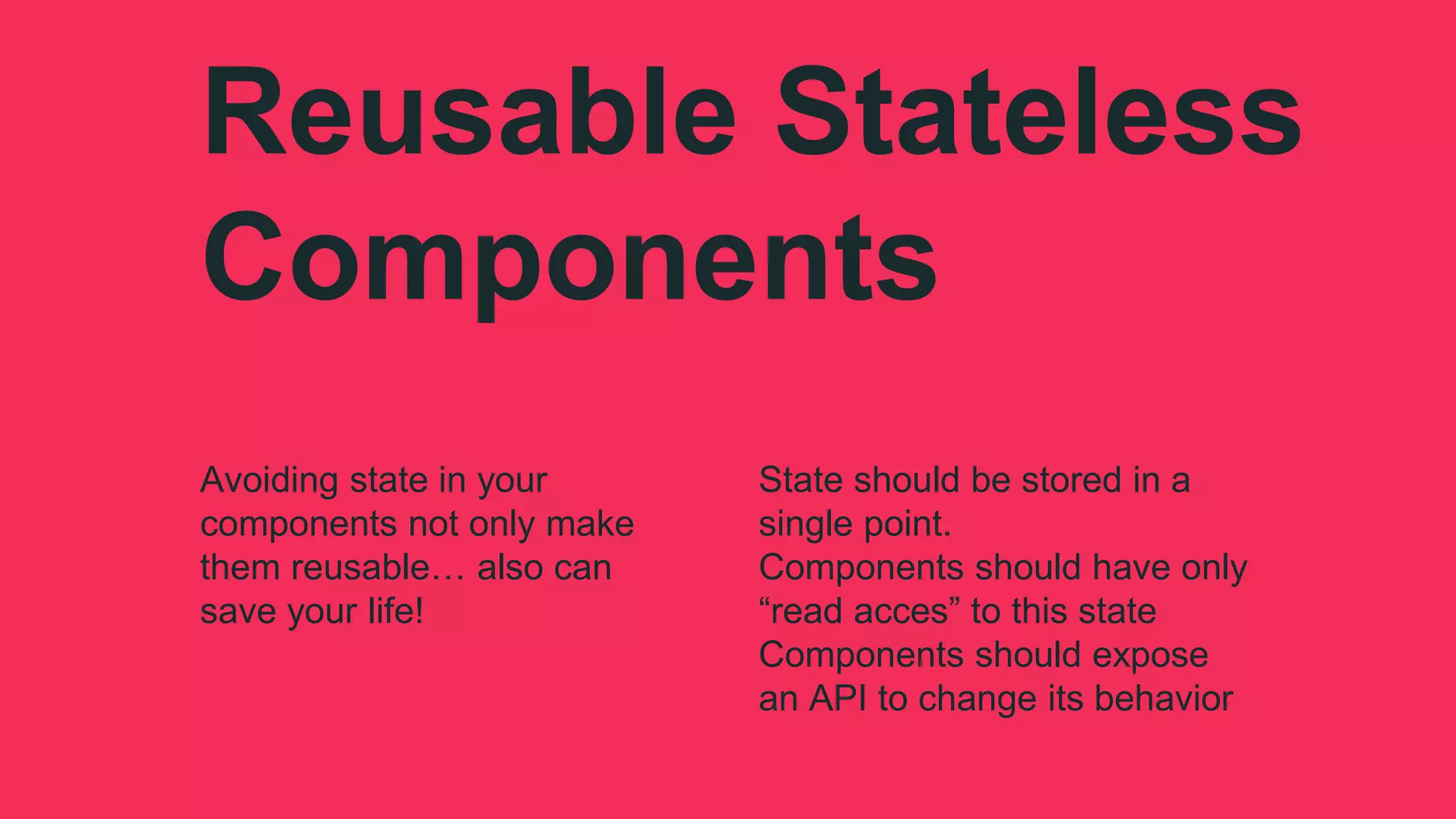 Reusable Stateless Components

Avoiding state in your components not only make them reusable… also can save your life!

State should be stored in a single point.
Components should have only “read acces” to this state
Components should expose an API to change its behavior